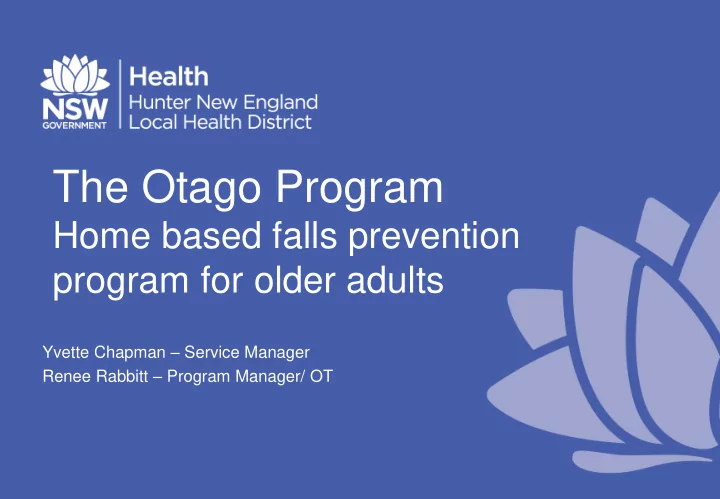 NSW
GOVERNMENT

Health
Hunter New England
Local Health District

The Otago Program
Home based falls prevention program for older adults

Yvette Chapman – Service Manager
Renee Rabbitt – Program Manager/ OT